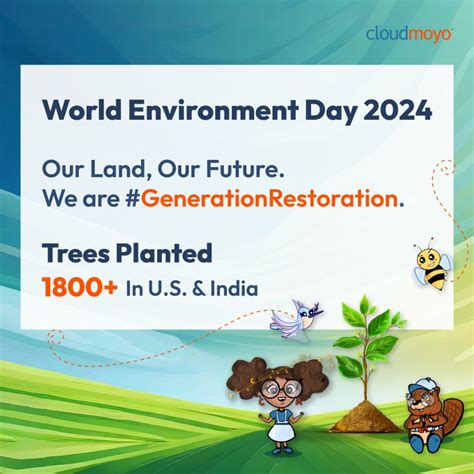 cloudmoyo

World Environment Day 2024

Our Land, Our Future.
We are #GenerationRestoration.

Trees Planted
1800+ In U.S. & India